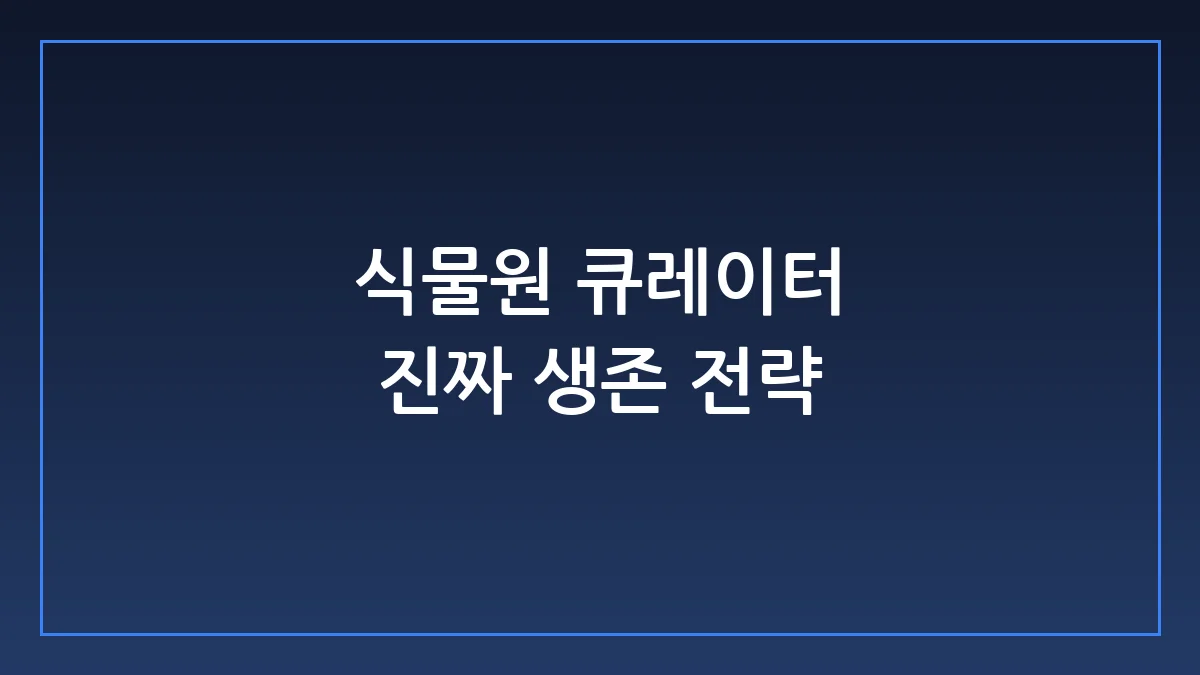 식물원 큐레이터
진짜 생존 전략